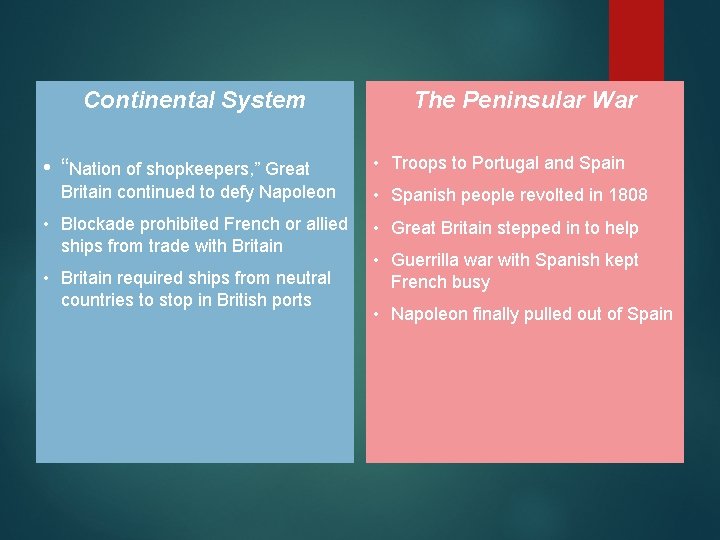 Continental System

• "Nation of shopkeepers," Great Britain continued to defy Napoleon

• Blockade prohibited French or allied ships from trade with Britain

• Britain required ships from neutral countries to stop in British ports

The Peninsular War

• Troops to Portugal and Spain

• Spanish people revolted in 1808

• Great Britain stepped in to help

• Guerrilla war with Spanish kept French busy

• Napoleon finally pulled out of Spain